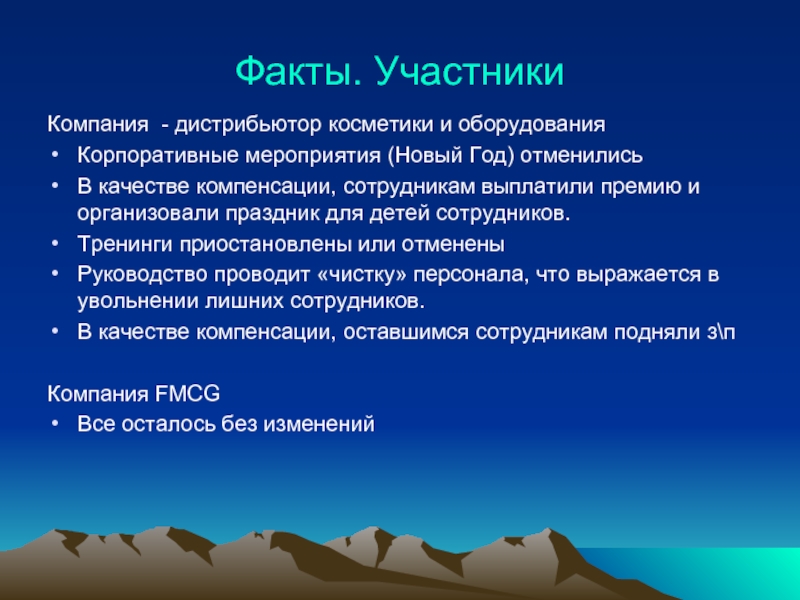 Факты. Участники

Компания - дистрибьютор косметики и оборудования

• Корпоративные мероприятия (Новый Год) отменились
• В качестве компенсации, сотрудникам выплатили премию и организовали праздник для детей сотрудников.
• Тренинги приостановлены или отменены
• Руководство проводит «чистку» персонала, что выражается в увольнении лишних сотрудников.
• В качестве компенсации, оставшимся сотрудникам подняли з\п

Компания FMCG

• Все осталось без изменений